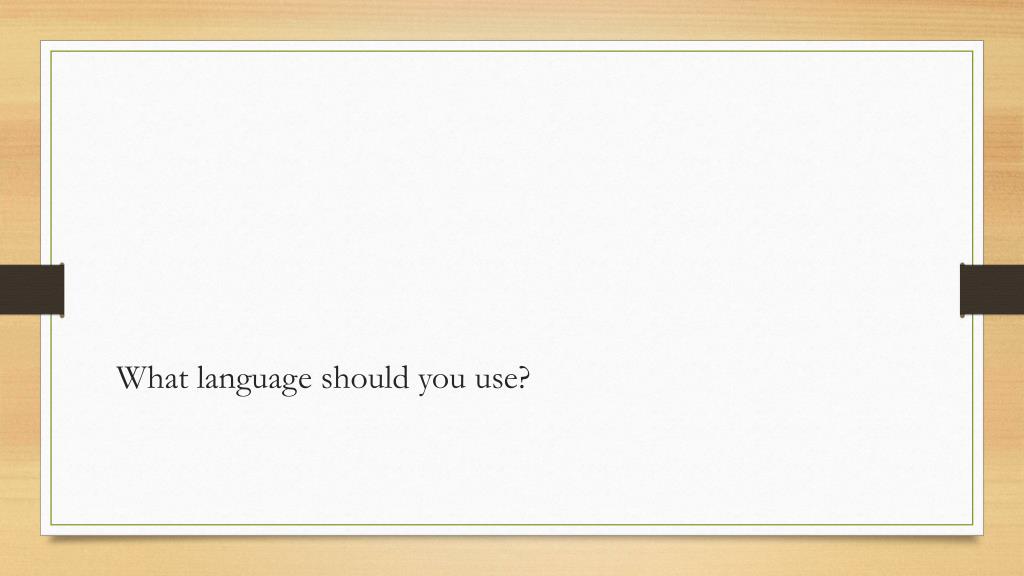 What language should you use?